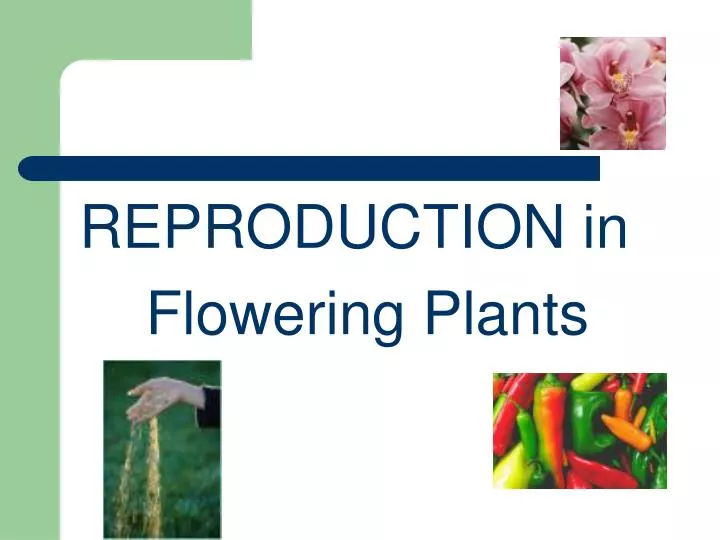 REPRODUCTION in Flowering Plants